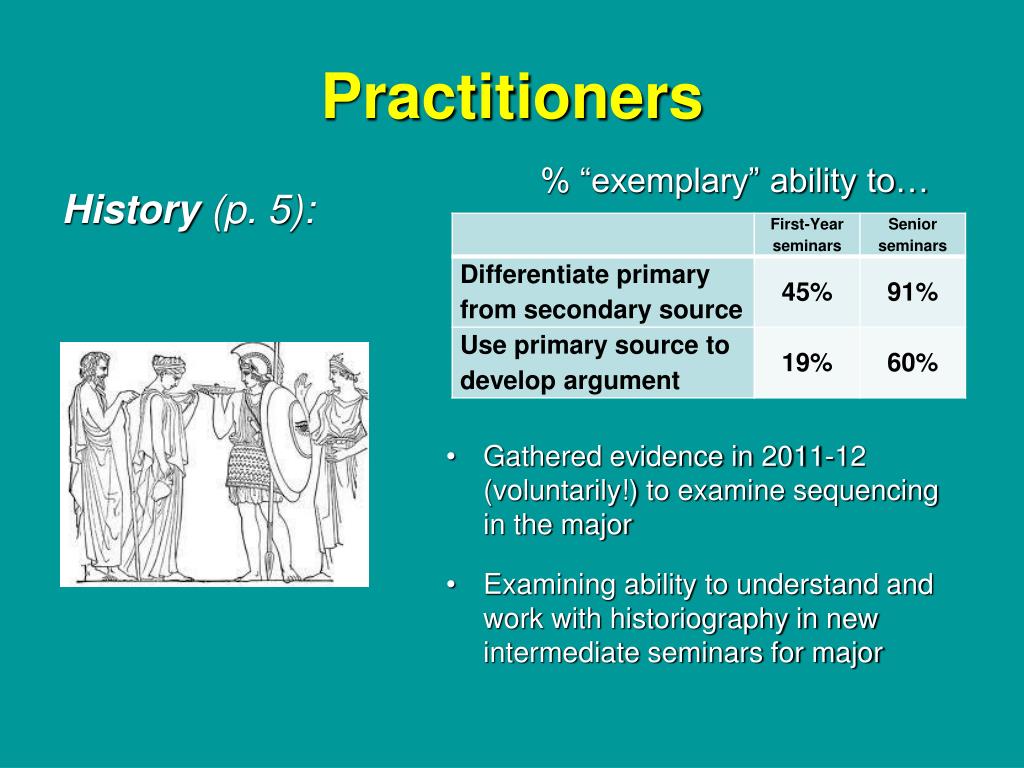 Practitioners

History (p. 5):

% “exemplary” ability to…

| | First-Year seminars | Senior seminars |
|---|---|---|
| Differentiate primary from secondary source | 45% | 91% |
| Use primary source to develop argument | 19% | 60% |

• Gathered evidence in 2011-12 (voluntarily!) to examine sequencing in the major

• Examining ability to understand and work with historiography in new intermediate seminars for major